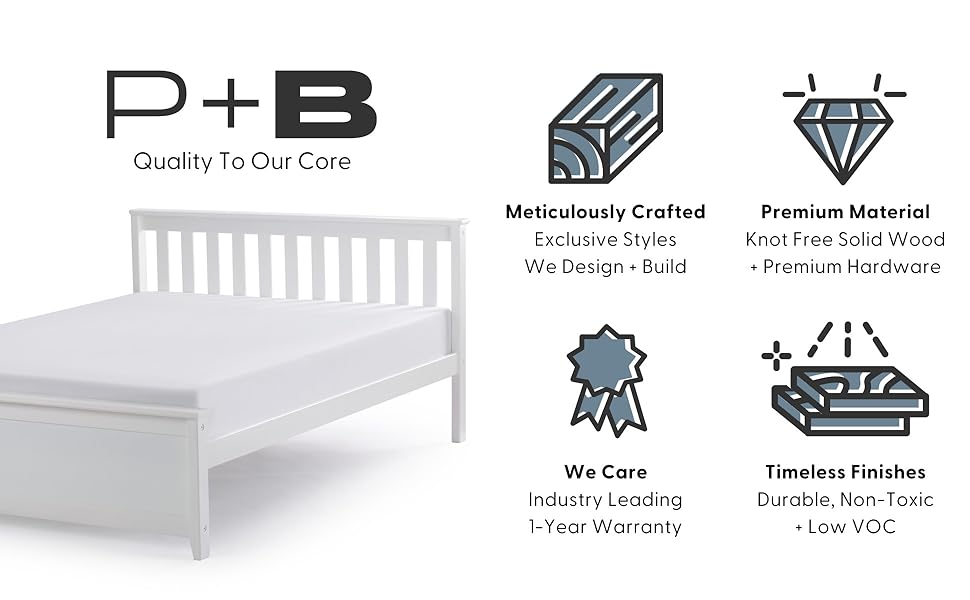 P+B
Quality To Our Core

Meticulously Crafted
Exclusive Styles
We Design + Build

Premium Material
Knot Free Solid Wood
+ Premium Hardware

We Care
Industry Leading
1-Year Warranty

Timeless Finishes
Durable, Non-Toxic
+ Low VOC